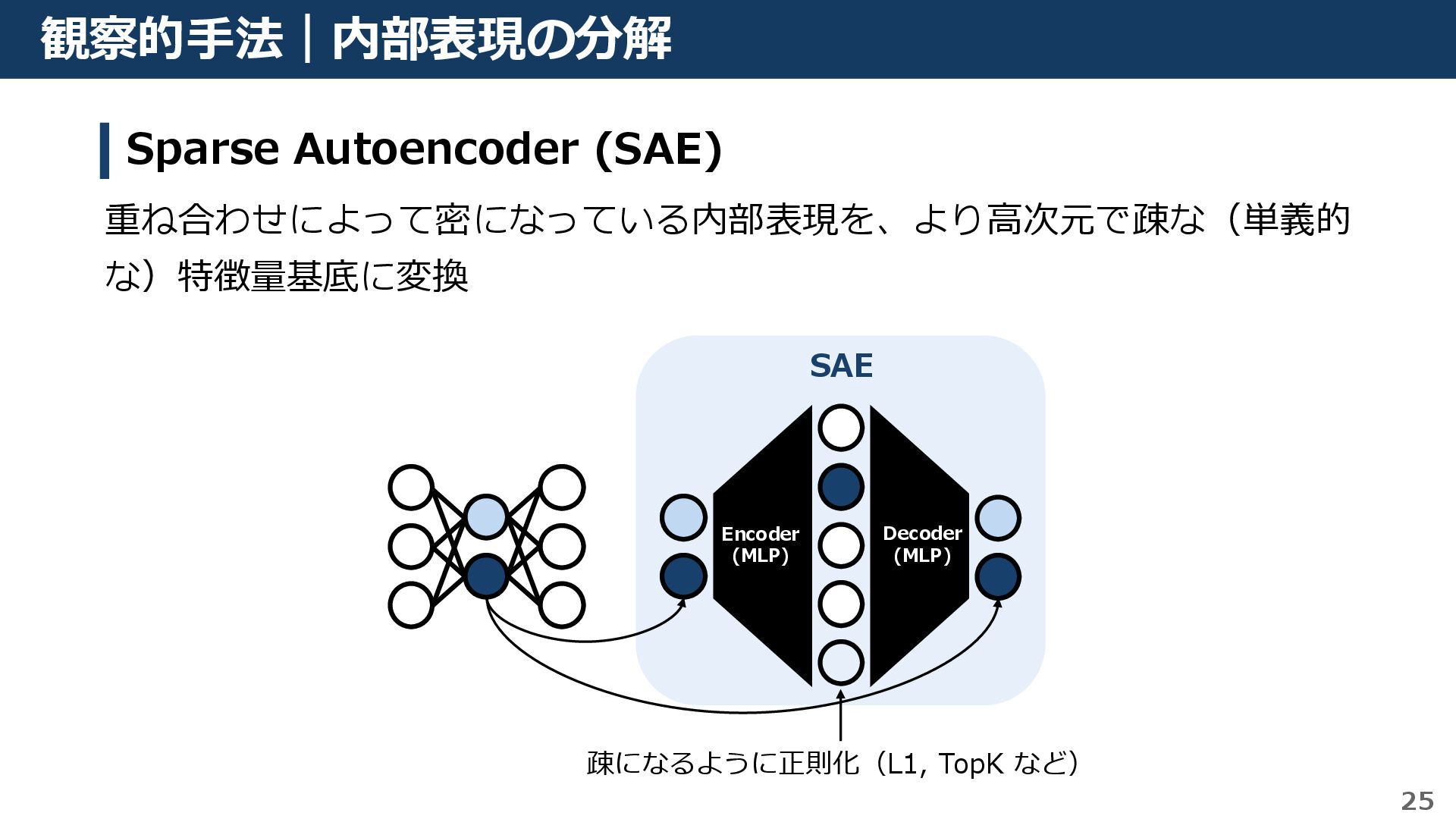 観察的手法｜内部表現の分解

Sparse Autoencoder (SAE)

重ね合わせによって密になっている内部表現を、より高次元で疎な（単義的な）特徴量基底に変換

SAE

Encoder
(MLP)

Decoder
(MLP)

疎になるように正則化（L1, TopK など）

25